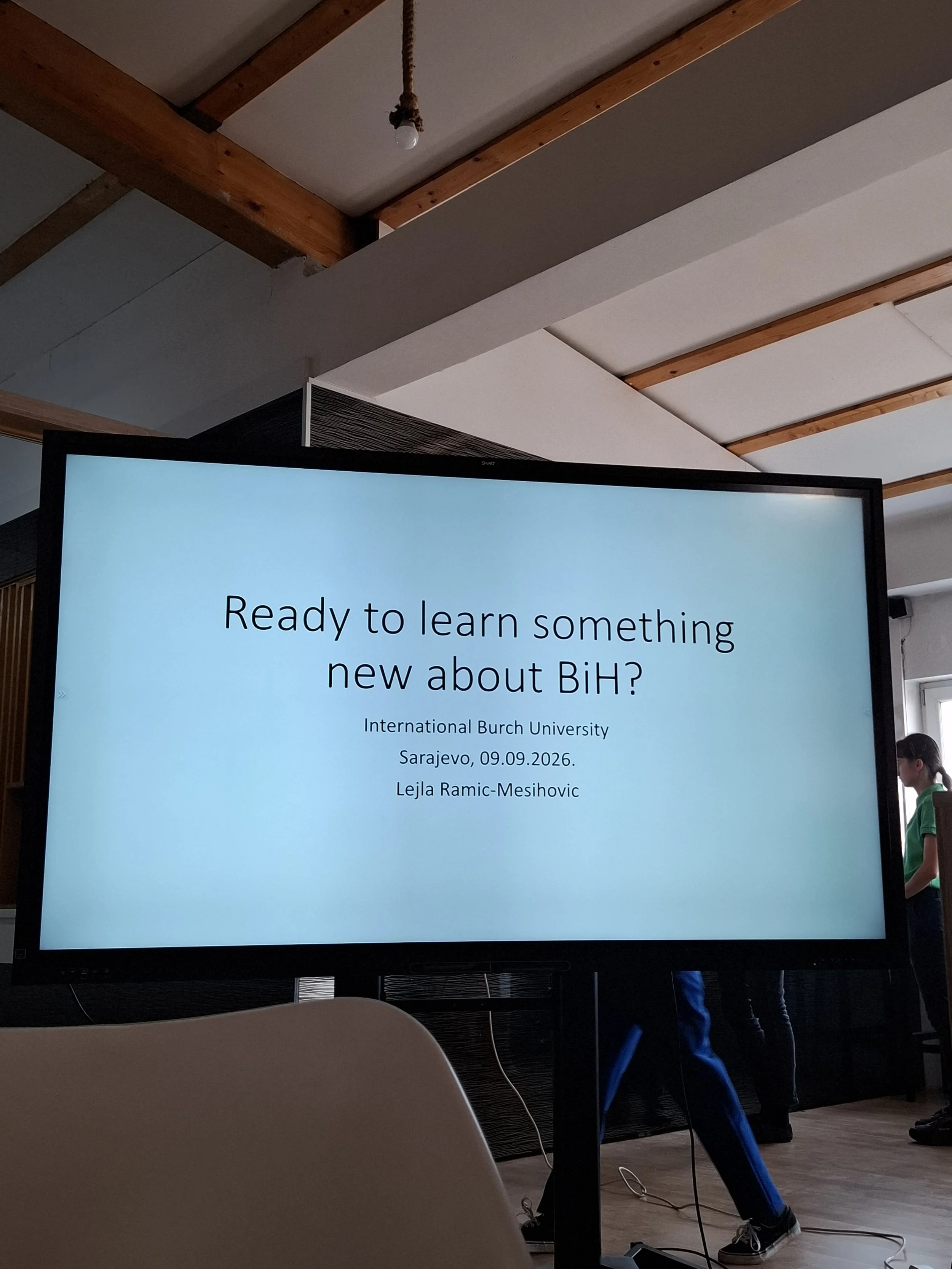 SMART

Ready to learn something new about BiH?

International Burch University

Sarajevo, 09.09.2026.

Lejla Ramic-Mesihovic